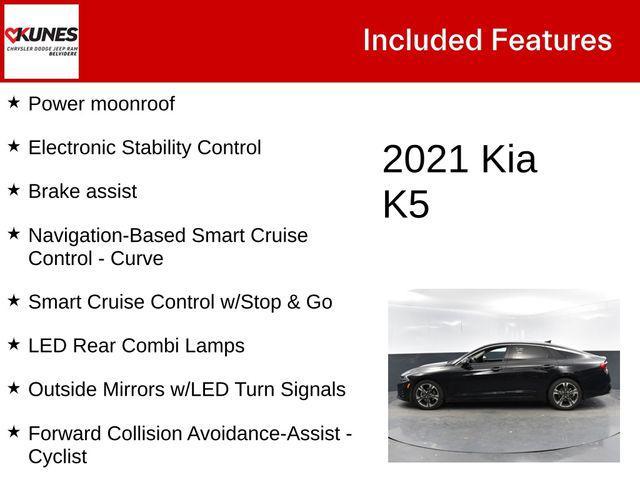 KUNES
CHRYSLER DODGE JEEP RAM
BELVIDERE

Included Features

★ Power moonroof

★ Electronic Stability Control

★ Brake assist

★ Navigation-Based Smart Cruise Control - Curve

★ Smart Cruise Control w/Stop & Go

★ LED Rear Combi Lamps

★ Outside Mirrors w/LED Turn Signals

★ Forward Collision Avoidance-Assist - Cyclist

2021 Kia K5